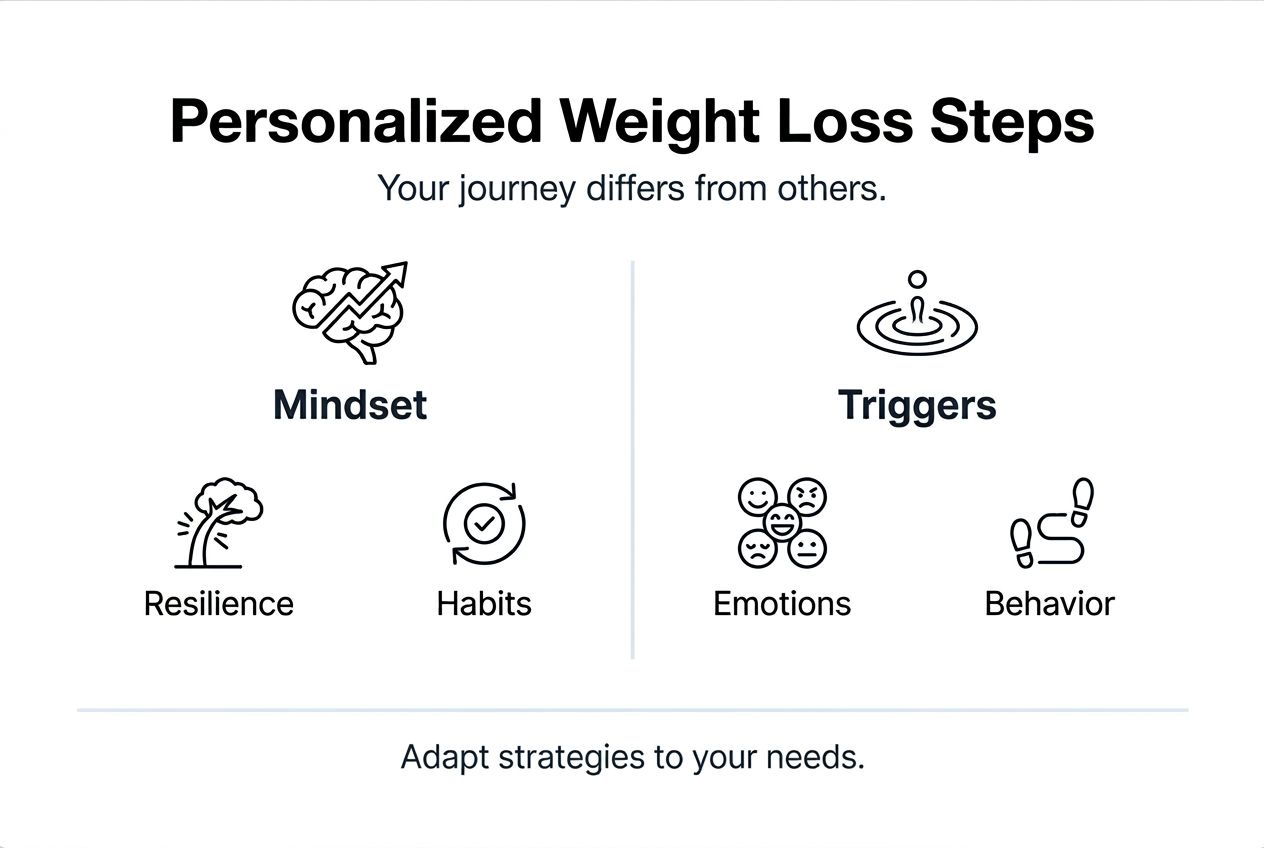 Personalized Weight Loss Steps

Your journey differs from others.

Mindset

Resilience

Habits

Triggers

Emotions

Behavior

Adapt strategies to your needs.